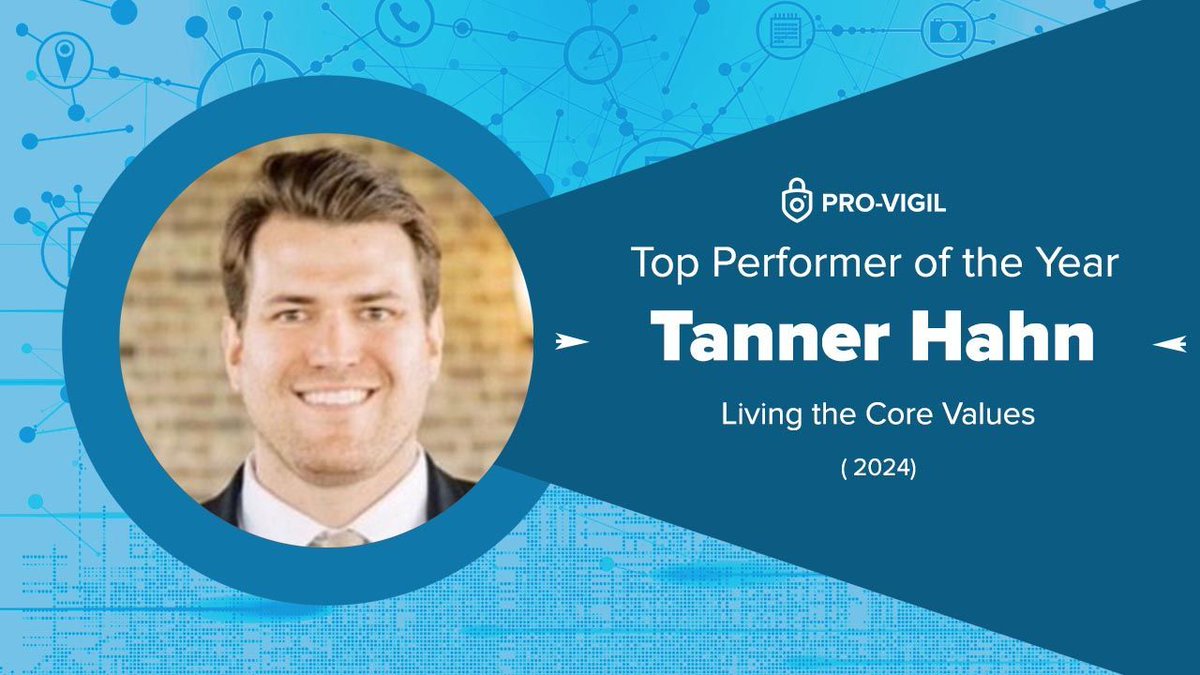 PRO-VIGIL

Top Performer of the Year

Tanner Hahn

Living the Core Values

( 2024)